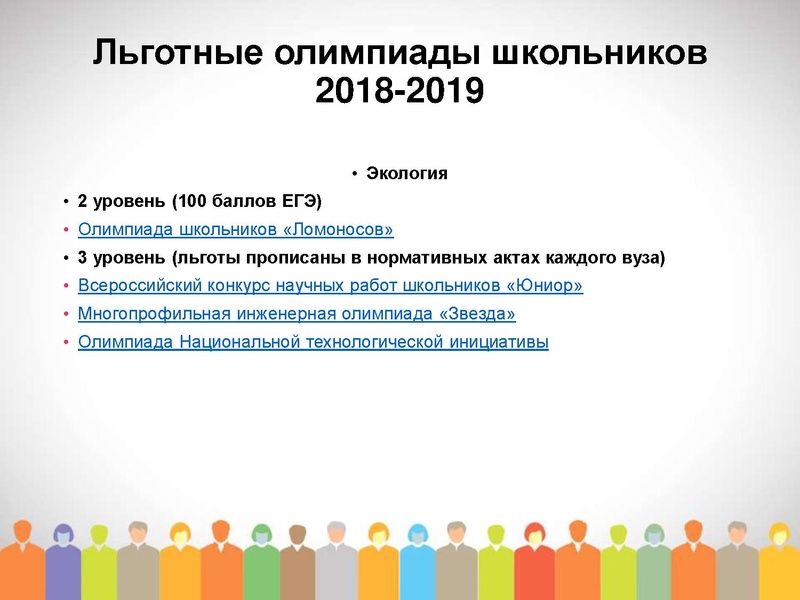 Льготные олимпиады школьников 2018-2019

• Экология

• 2 уровень (100 баллов ЕГЭ)
• Олимпиада школьников «Ломоносов»
• 3 уровень (льготы прописаны в нормативных актах каждого вуза)
• Всероссийский конкурс научных работ школьников «Юниор»
• Многопрофильная инженерная олимпиада «Звезда»
• Олимпиада Национальной технологической инициативы